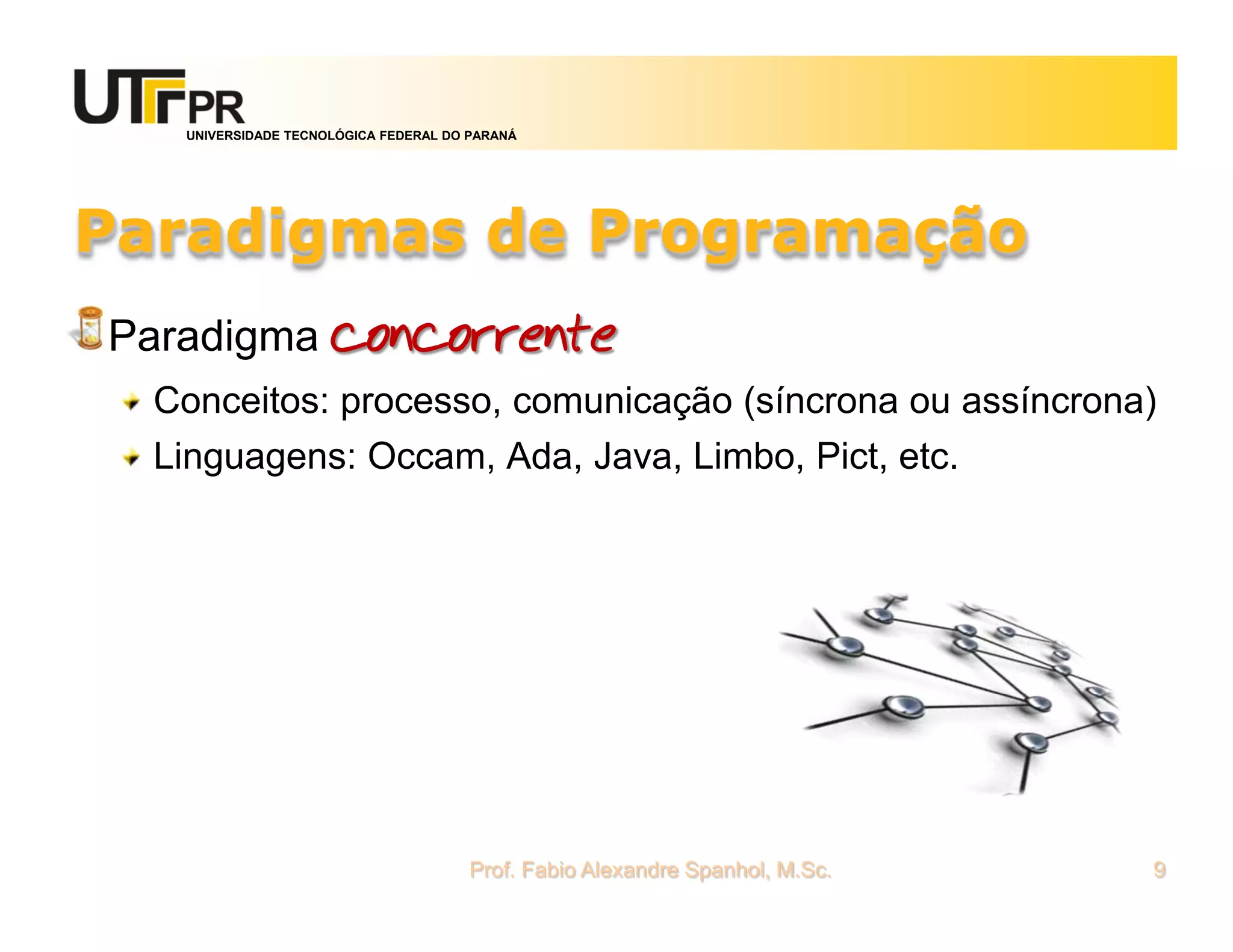 UTFPR
UNIVERSIDADE TECNOLÓGICA FEDERAL DO PARANÁ

Paradigmas de Programação

Paradigma concorrente

Conceitos: processo, comunicação (síncrona ou assíncrona)

Linguagens: Occam, Ada, Java, Limbo, Pict, etc.

Prof. Fabio Alexandre Spanhol, M.Sc.

9